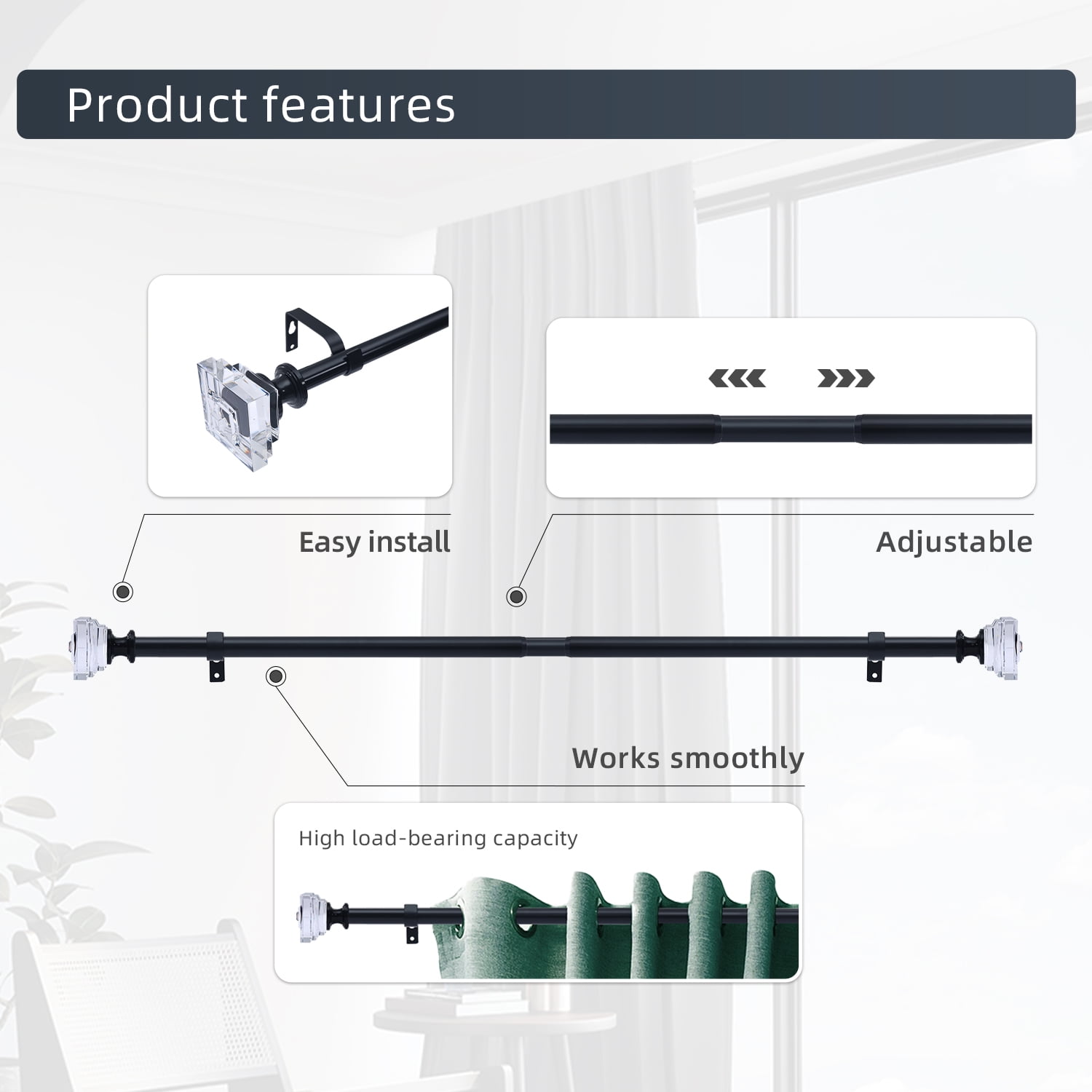 Product features

Easy install

Adjustable

Works smoothly

High load-bearing capacity